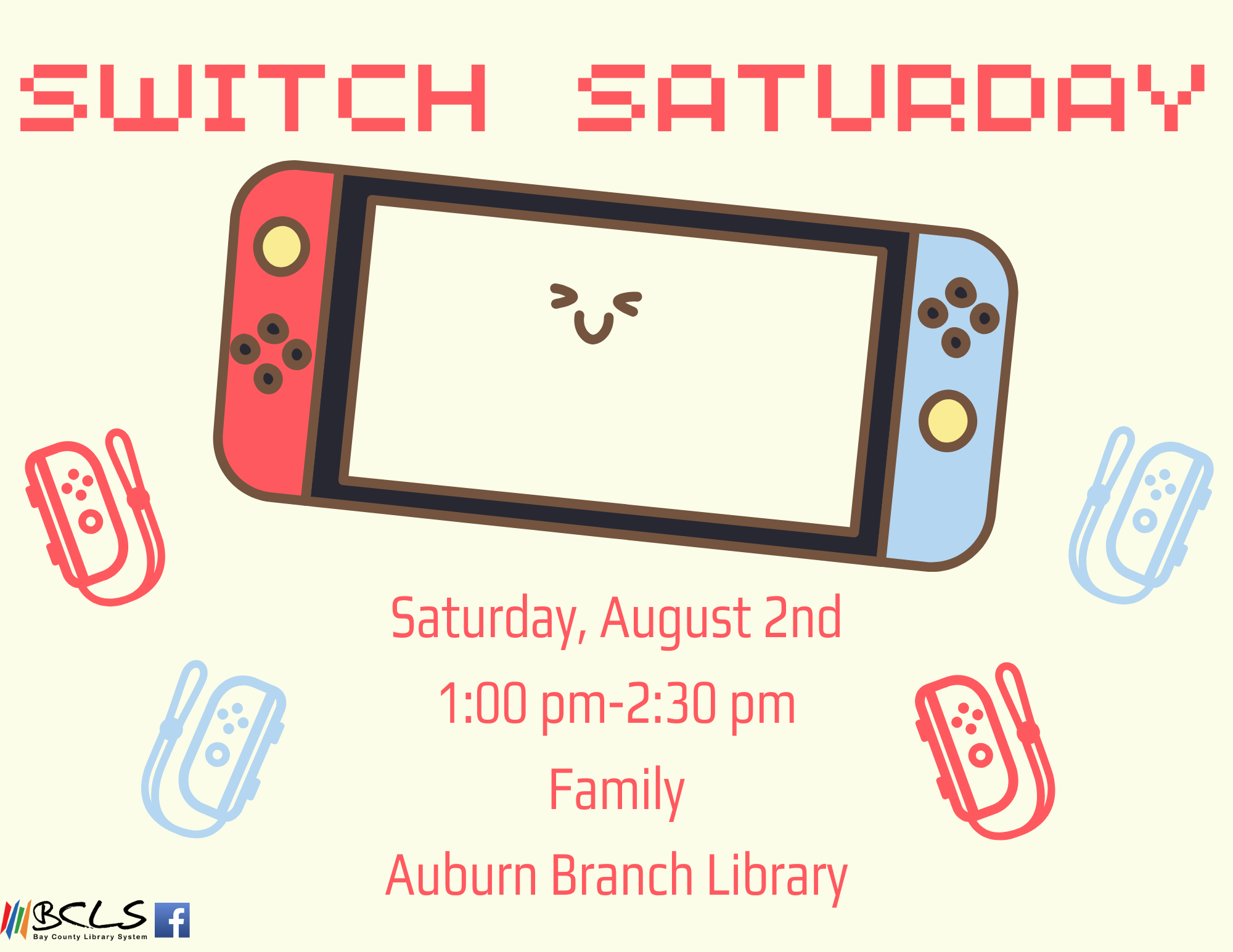 SWITCH SATURDAY

Saturday, August 2nd

1:00 pm-2:30 pm

Family

Auburn Branch Library

BCLS
Bay County Library System

f